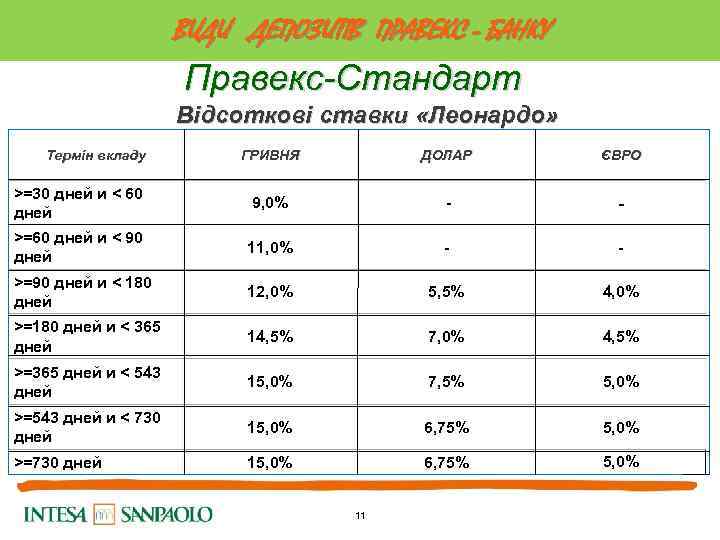 ВИДИ ДЕПОЗИТІВ ПРАВЕКС - БАНКУ

Правекс-Стандарт

Відсоткові ставки «Леонардо»

| Термін вкладу | ГРИВНЯ | ДОЛАР | ЄВРО |
|---|---|---|---|
| >=30 дней и < 60 дней | 9,0% | - | - |
| >=60 дней и < 90 дней | 11,0% | - | - |
| >=90 дней и < 180 дней | 12,0% | 5,5% | 4,0% |
| >=180 дней и < 365 дней | 14,5% | 7,0% | 4,5% |
| >=365 дней и < 543 дней | 15,0% | 7,5% | 5,0% |
| >=543 дней и < 730 дней | 15,0% | 6,75% | 5,0% |
| >=730 дней | 15,0% | 6,75% | 5,0% |

INTESA SANPAOLO

11